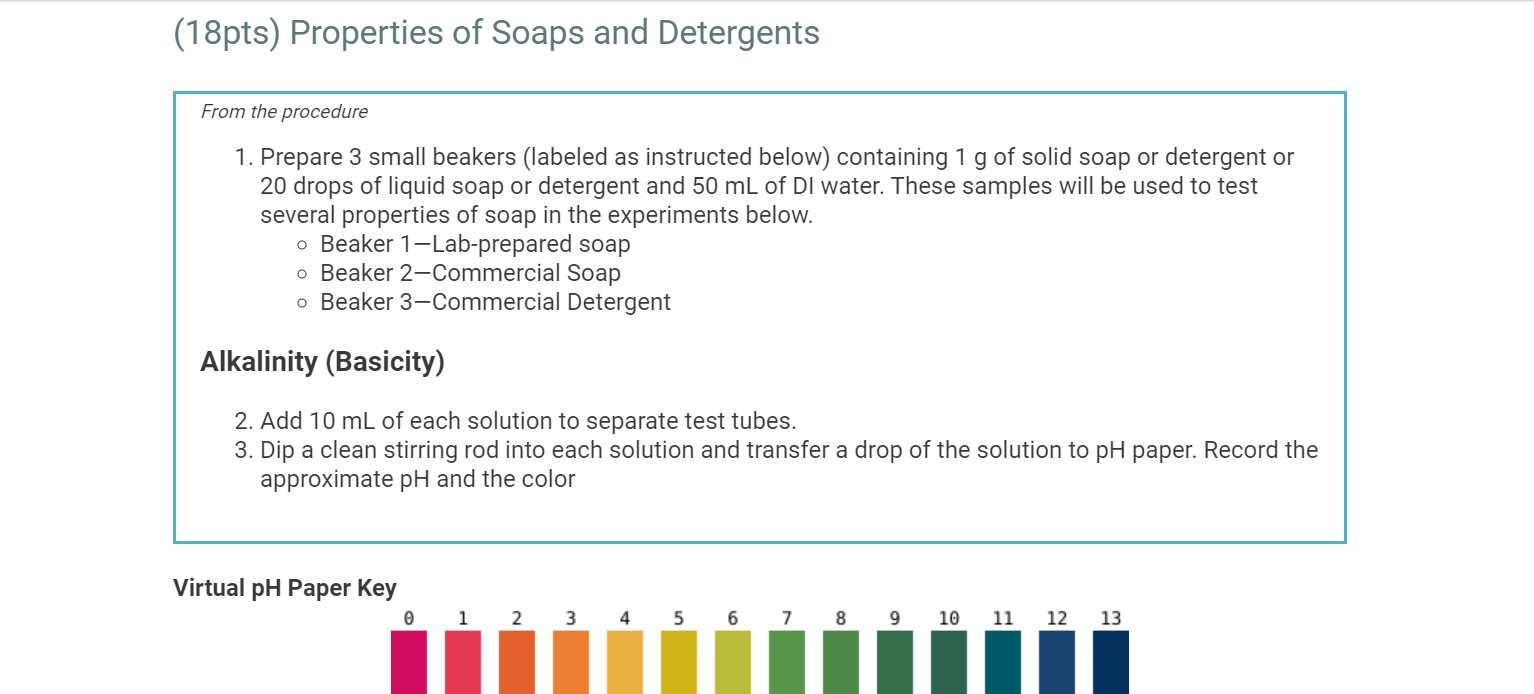 (18pts) Properties of Soaps and Detergents

From the procedure

1. Prepare 3 small beakers (labeled as instructed below) containing 1 g of solid soap or detergent or 20 drops of liquid soap or detergent and 50 mL of DI water. These samples will be used to test several properties of soap in the experiments below.
 ○ Beaker 1—Lab-prepared soap
 ○ Beaker 2—Commercial Soap
 ○ Beaker 3—Commercial Detergent

Alkalinity (Basicity)

2. Add 10 mL of each solution to separate test tubes.
3. Dip a clean stirring rod into each solution and transfer a drop of the solution to pH paper. Record the approximate pH and the color

Virtual pH Paper Key

0 1 2 3 4 5 6 7 8 9 10 11 12 13